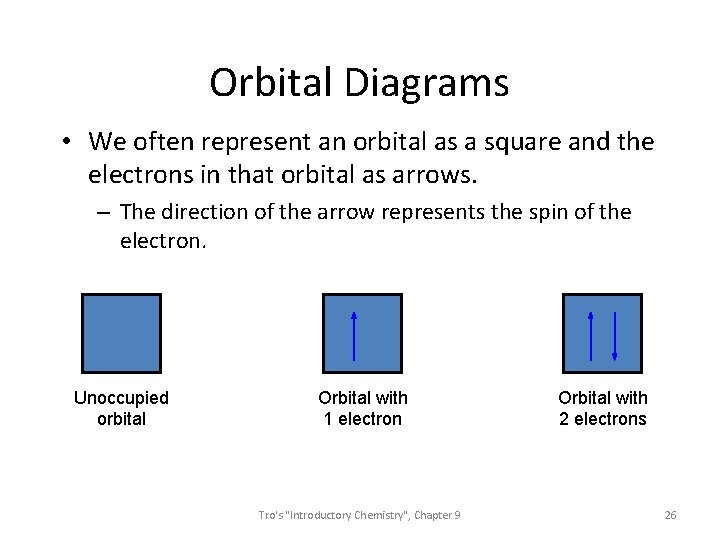 Orbital Diagrams

• We often represent an orbital as a square and the electrons in that orbital as arrows.

– The direction of the arrow represents the spin of the electron.

Unoccupied orbital

Orbital with 1 electron

Orbital with 2 electrons

Tro's "Introductory Chemistry", Chapter 9

26